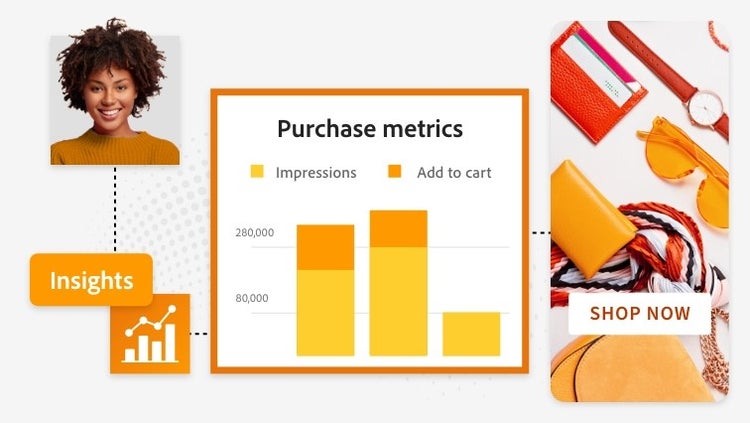 Insights

Purchase metrics

Impressions Add to cart

280,000

80,000

SHOP NOW